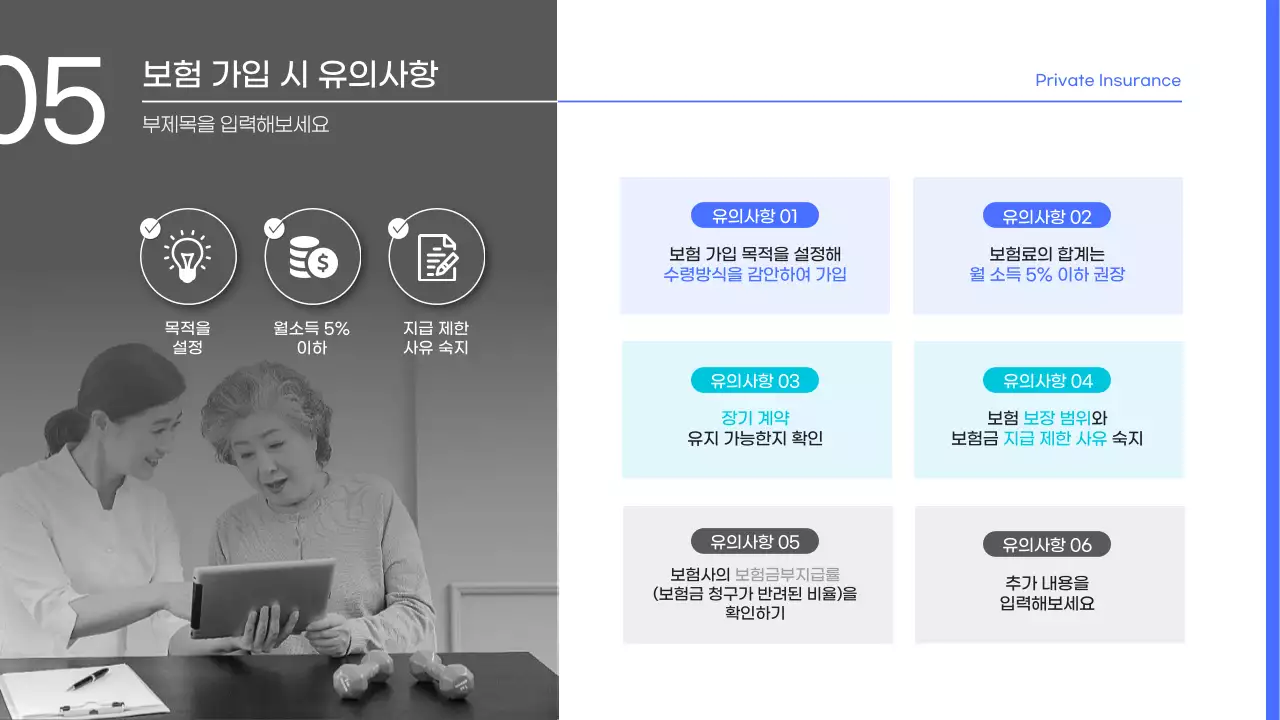 05

보험 가입 시 유의사항

부제목을 입력해보세요

Private Insurance

목적을 설정

월소득 5% 이하

지급 제한 사유 숙지

유의사항 01

보험 가입 목적을 설정해 수령방식을 감안하여 가입

유의사항 02

보험료의 합계는 월 소득 5% 이하 권장

유의사항 03

장기 계약 유지 가능한지 확인

유의사항 04

보험 보장 범위와 보험금 지급 제한 사유 숙지

유의사항 05

보험사의 보험금부지급률 (보험금 청구가 반려된 비율)을 확인하기

유의사항 06

추가 내용을 입력해보세요